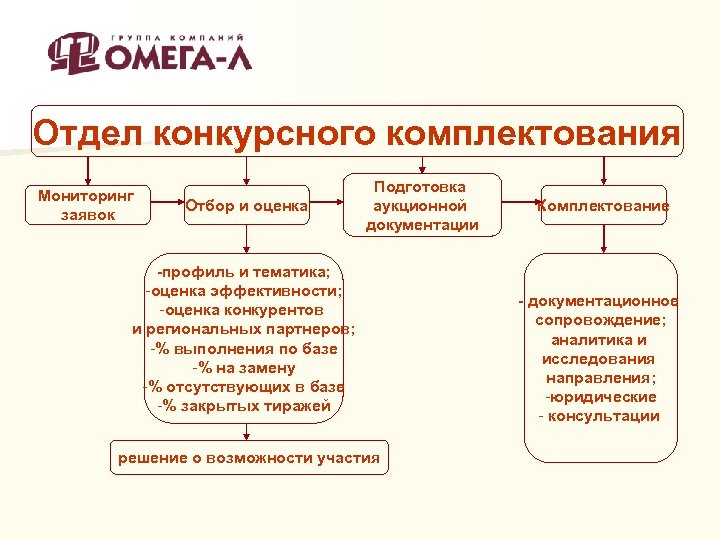 ГРУППА КОМПАНИЙ
ОМЕГА-Л

Отдел конкурсного комплектования

Мониторинг заявок

Отбор и оценка

Подготовка аукционной документации

Комплектование

-профиль и тематика;
-оценка эффективности;
-оценка конкурентов и региональных партнеров;
-% выполнения по базе
-% на замену
-% отсутствующих в базе
-% закрытых тиражей

решение о возможности участия

- документационное сопровождение;
аналитика и исследования направления;
-юридические
- консультации